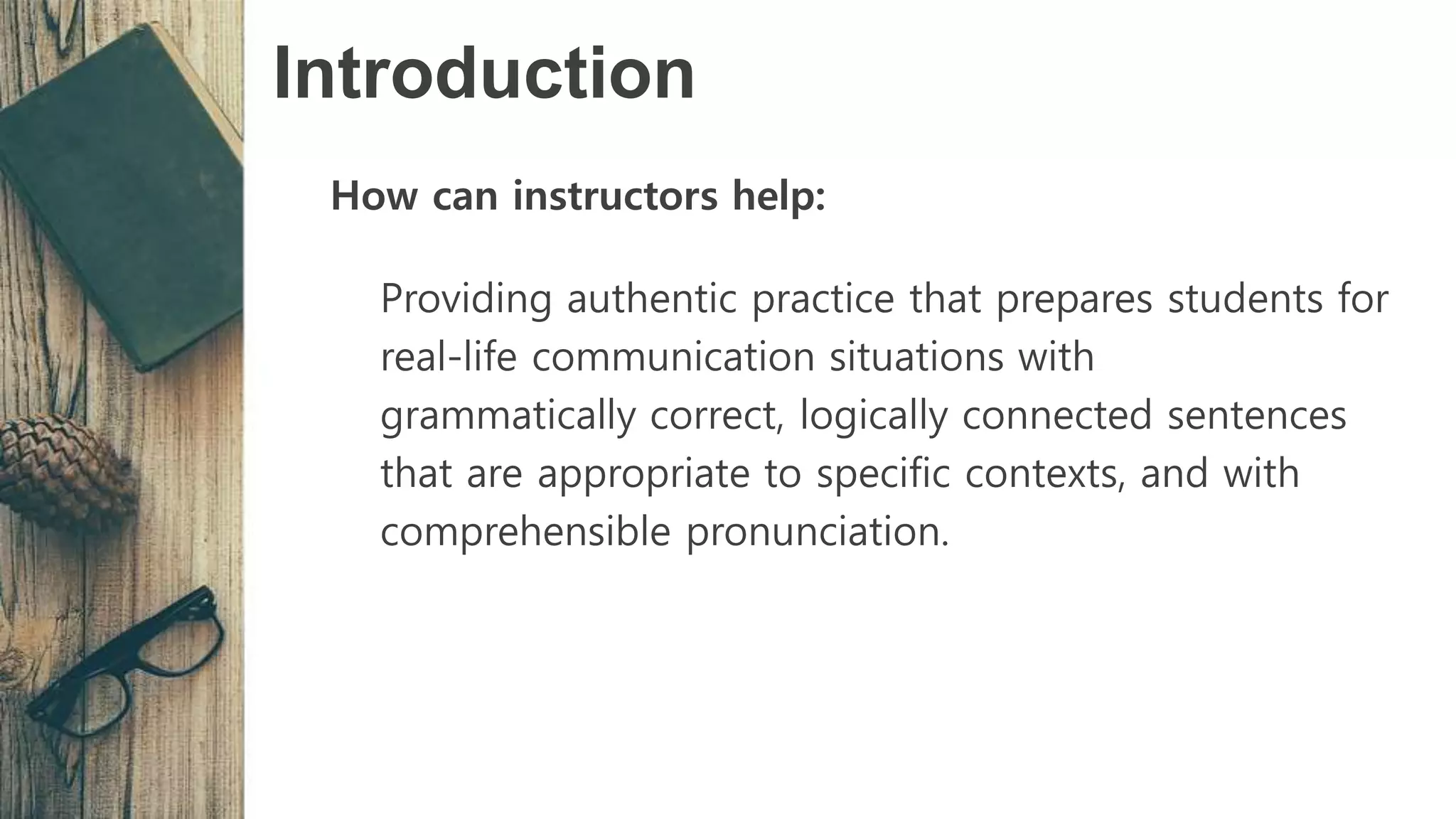 Introduction

How can instructors help:

Providing authentic practice that prepares students for real-life communication situations with grammatically correct, logically connected sentences that are appropriate to specific contexts, and with comprehensible pronunciation.